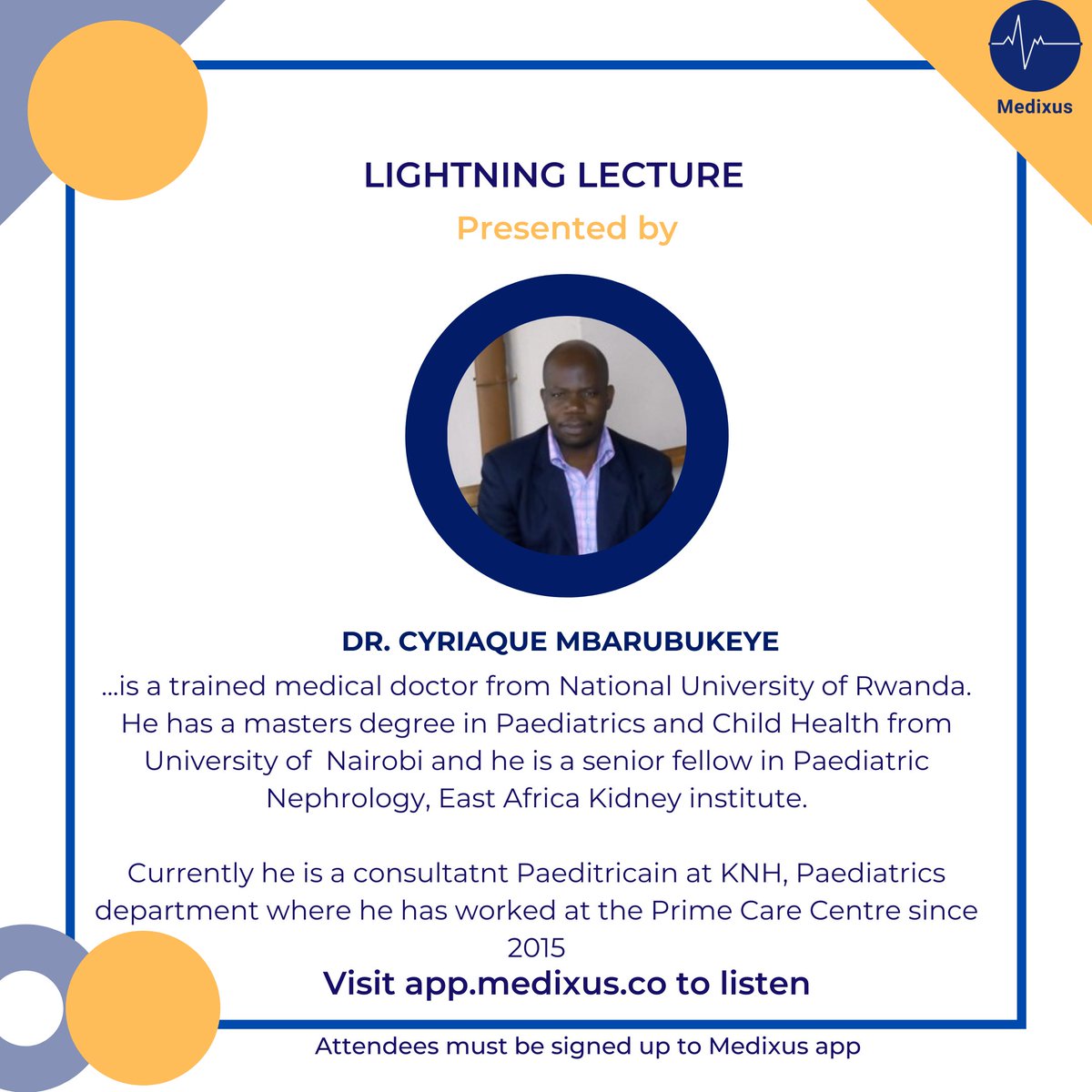 Medixus

LIGHTNING LECTURE

Presented by

DR. CYRIAQUE MBARUBUKEYE

...is a trained medical doctor from National University of Rwanda. He has a masters degree in Paediatrics and Child Health from University of Nairobi and he is a senior fellow in Paediatric Nephrology, East Africa Kidney institute.

Currently he is a consultatnt Paeditricain at KNH, Paediatrics department where he has worked at the Prime Care Centre since 2015

Visit app.medixus.co to listen

Attendees must be signed up to Medixus app